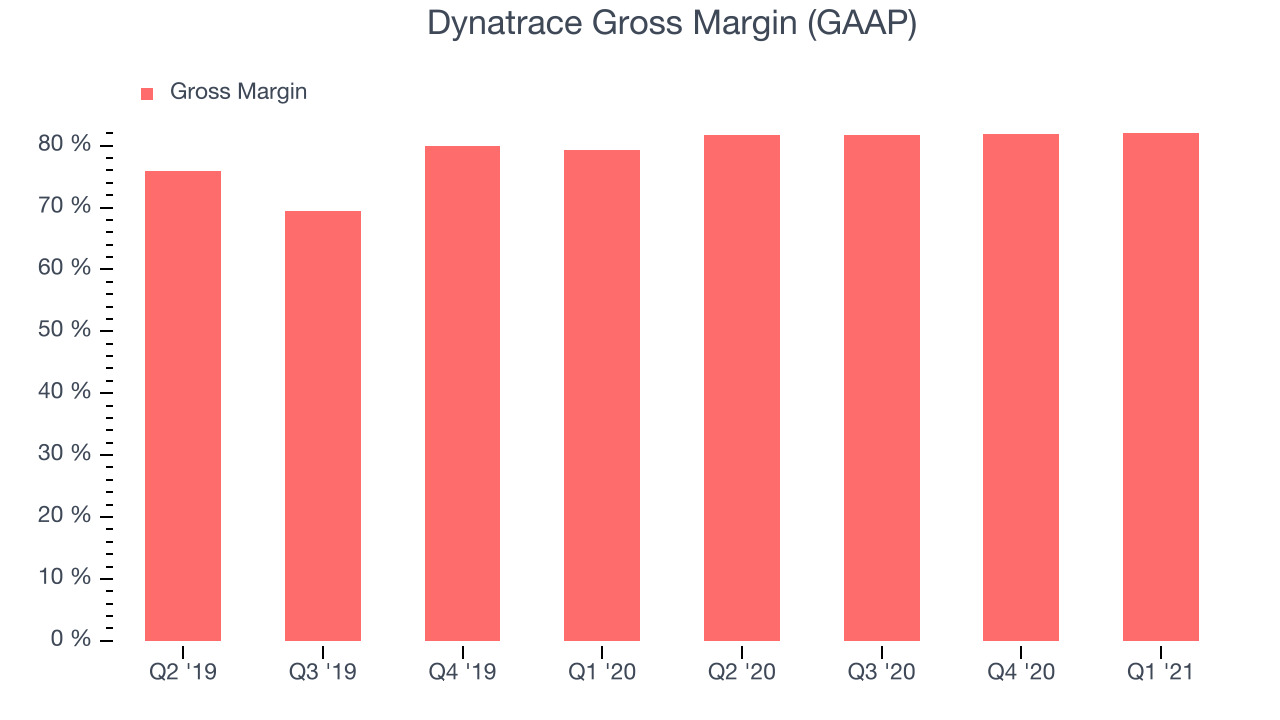 Dynatrace Gross Margin (GAAP)

Gross Margin

80 %
70 %
60 %
50 %
40 %
30 %
20 %
10 %
0 %

Q2 '19
Q3 '19
Q4 '19
Q1 '20
Q2 '20
Q3 '20
Q4 '20
Q1 '21